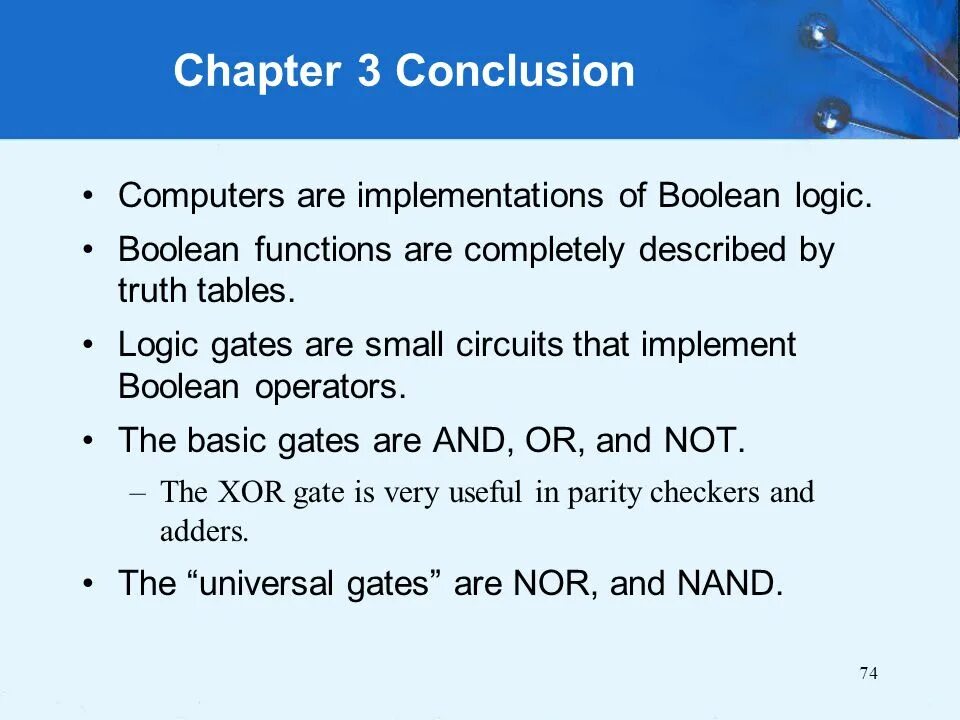 Chapter 3 Conclusion

• Computers are implementations of Boolean logic.

• Boolean functions are completely described by truth tables.

• Logic gates are small circuits that implement Boolean operators.

• The basic gates are AND, OR, and NOT.

– The XOR gate is very useful in parity checkers and adders.

• The “universal gates” are NOR, and NAND.

74